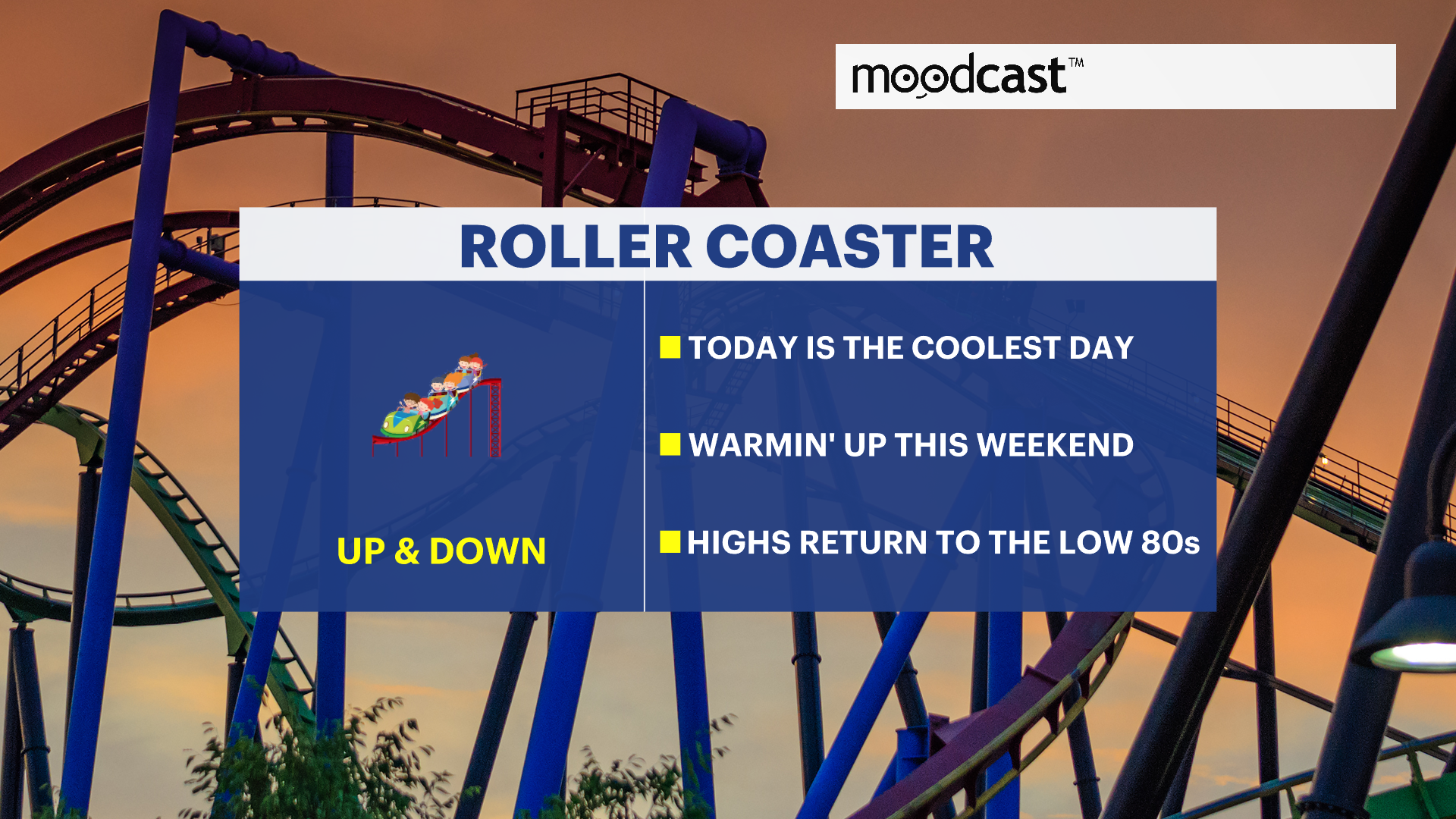 moodcast™

ROLLER COASTER

UP & DOWN

TODAY IS THE COOLEST DAY

WARMIN' UP THIS WEEKEND

HIGHS RETURN TO THE LOW 80s